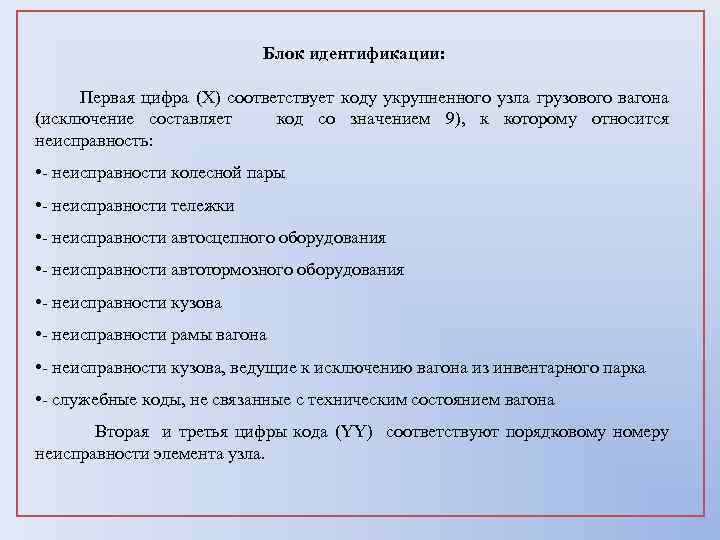 Блок идентификации:

Первая цифра (X) соответствует коду укрупненного узла грузового вагона (исключение составляет код со значением 9), к которому относится неисправность:

•- неисправности колесной пары

•- неисправности тележки

•- неисправности автосцепного оборудования

•- неисправности автотормозного оборудования

•- неисправности кузова

•- неисправности рамы вагона

•- неисправности кузова, ведущие к исключению вагона из инвентарного парка

•- служебные коды, не связанные с техническим состоянием вагона

Вторая и третья цифры кода (YY) соответствуют порядковому номеру неисправности элемента узла.